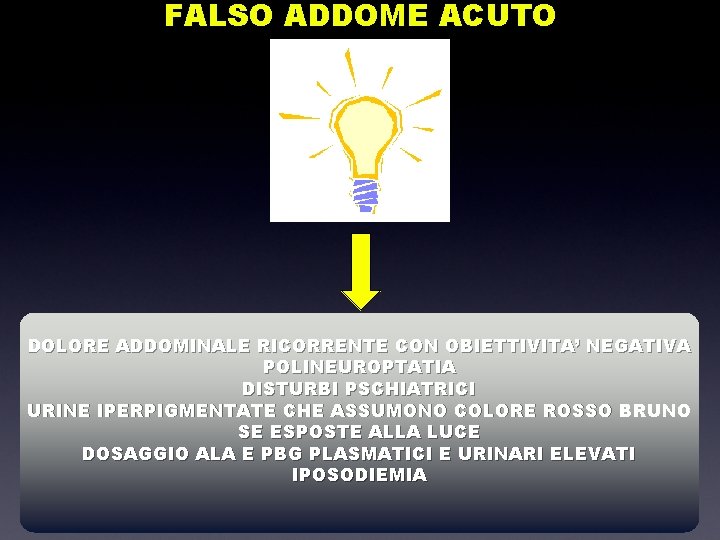 FALSO ADDOME ACUTO

DOLORE ADDOMINALE RICORRENTE CON OBIETTIVITA' NEGATIVA
POLINEUROPTATIA
DISTURBI PSCHIATRICI
URINE IPERPIGMENTATE CHE ASSUMONO COLORE ROSSO BRUNO SE ESPOSTE ALLA LUCE
DOSAGGIO ALA E PBG PLASMATICI E URINARI ELEVATI
IPOSODIEMIA